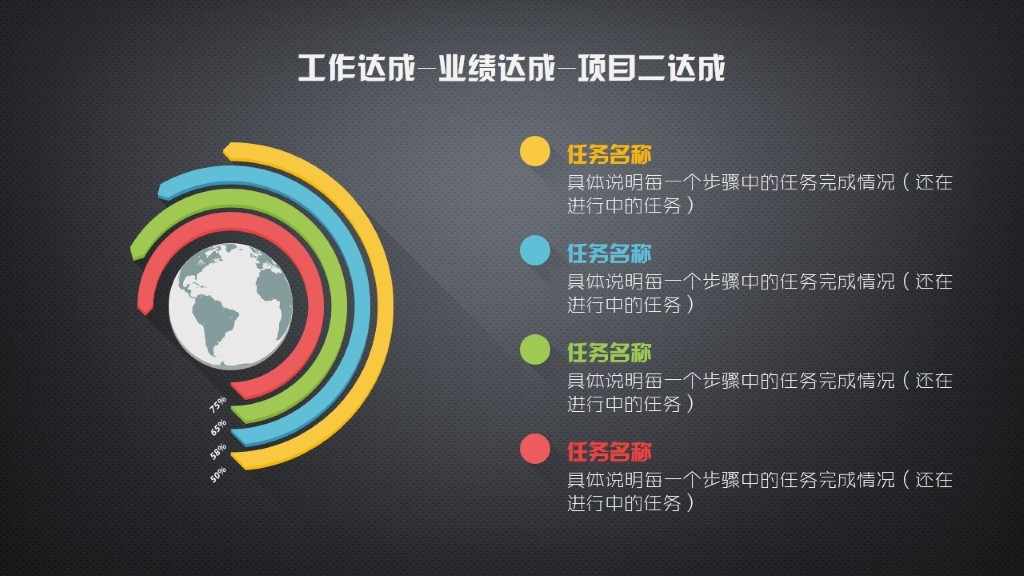 工作达成—业绩达成—项目二达成

75%
65%
58%
50%

任务名称
具体说明每一个步骤中的任务完成情况（还在进行中的任务）

任务名称
具体说明每一个步骤中的任务完成情况（还在进行中的任务）

任务名称
具体说明每一个步骤中的任务完成情况（还在进行中的任务）

任务名称
具体说明每一个步骤中的任务完成情况（还在进行中的任务）